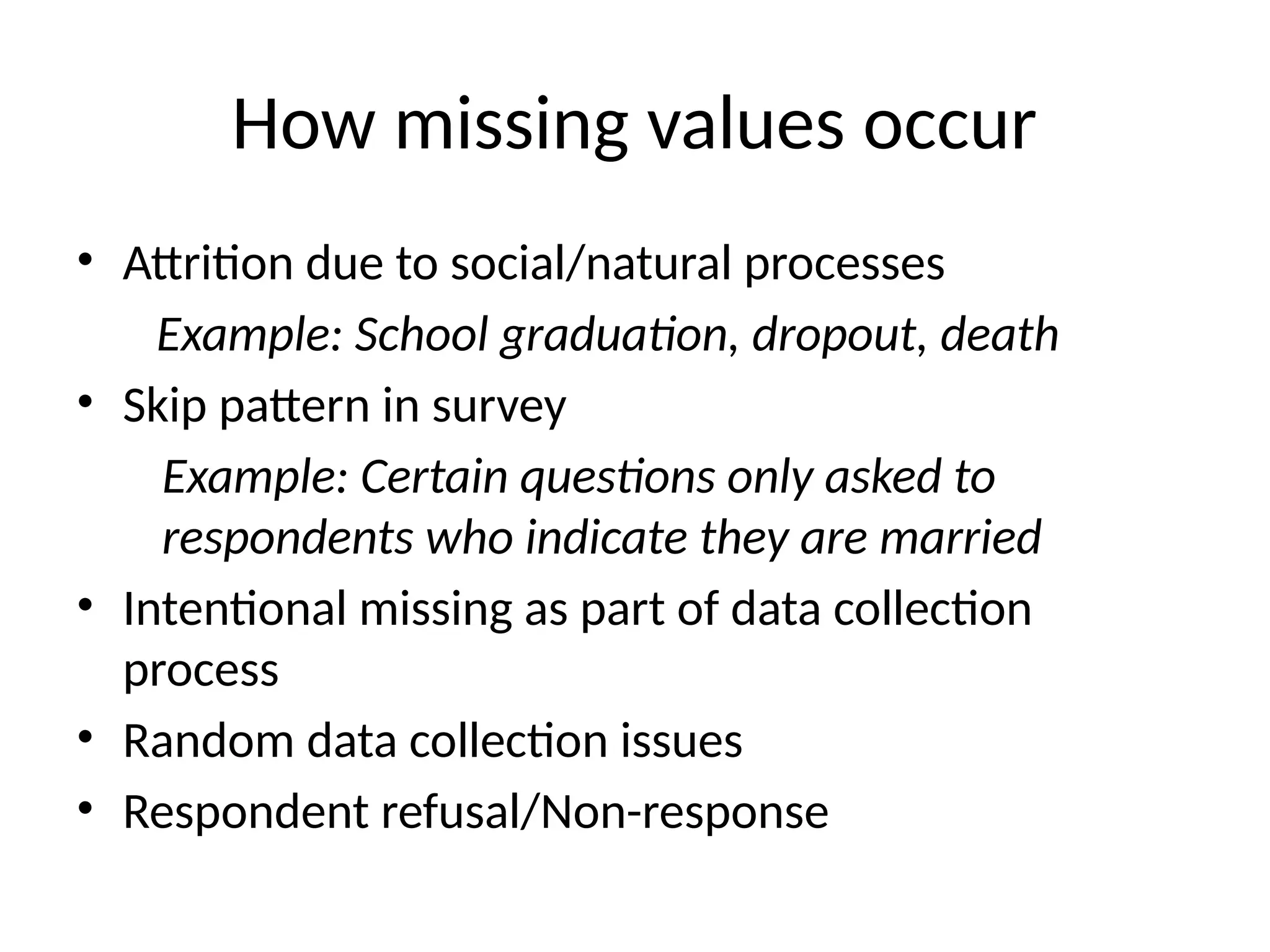 How missing values occur

• Attrition due to social/natural processes

Example: School graduation, dropout, death

• Skip pattern in survey

Example: Certain questions only asked to respondents who indicate they are married

• Intentional missing as part of data collection process

• Random data collection issues

• Respondent refusal/Non-response